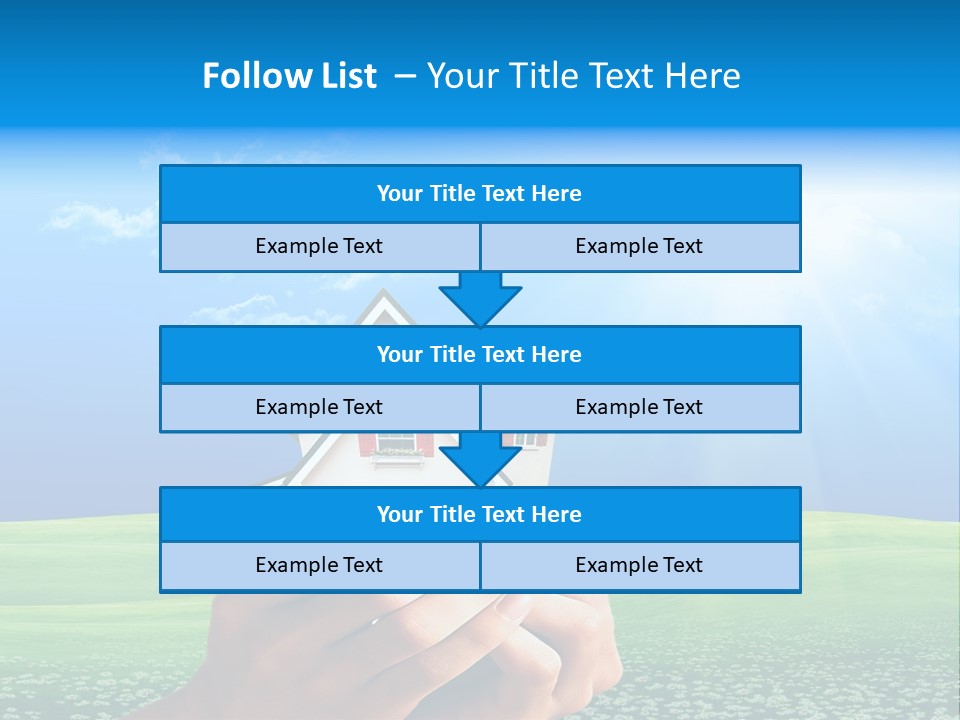 Follow List – Your Title Text Here

Your Title Text Here

Example Text

Example Text

Your Title Text Here

Example Text

Example Text

Your Title Text Here

Example Text

Example Text